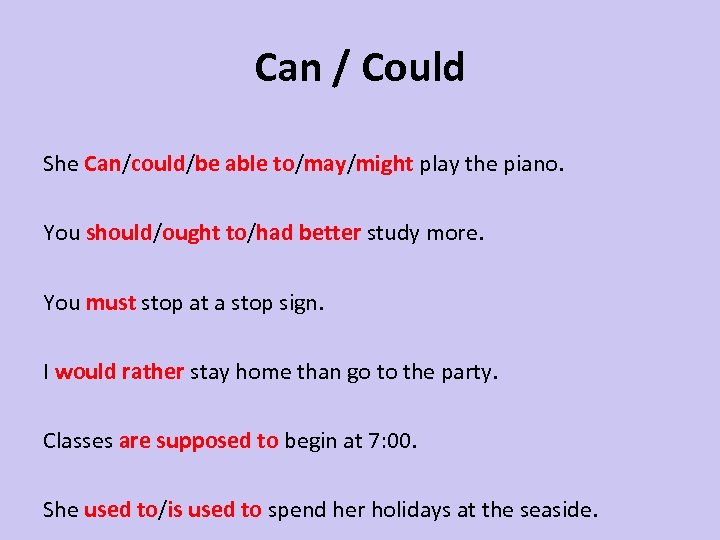 Can / Could

She Can/could/be able to/may/might play the piano.

You should/ought to/had better study more.

You must stop at a stop sign.

I would rather stay home than go to the party.

Classes are supposed to begin at 7:00.

She used to/is used to spend her holidays at the seaside.